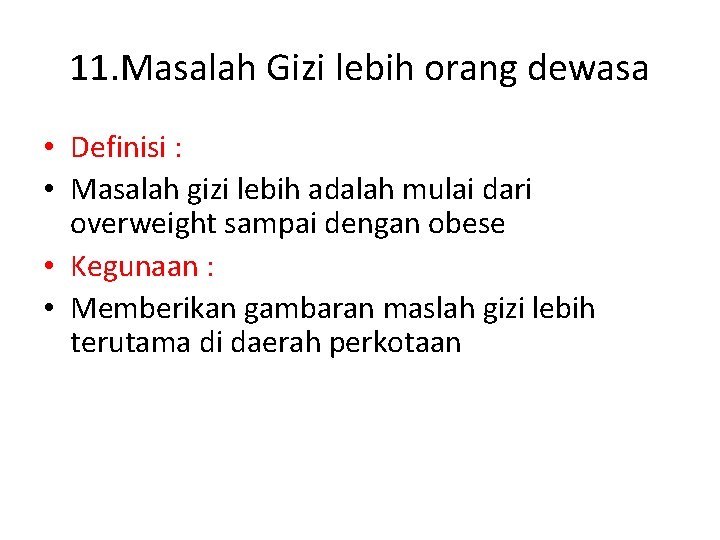 11.Masalah Gizi lebih orang dewasa

• Definisi :
• Masalah gizi lebih adalah mulai dari overweight sampai dengan obese
• Kegunaan :
• Memberikan gambaran maslah gizi lebih terutama di daerah perkotaan